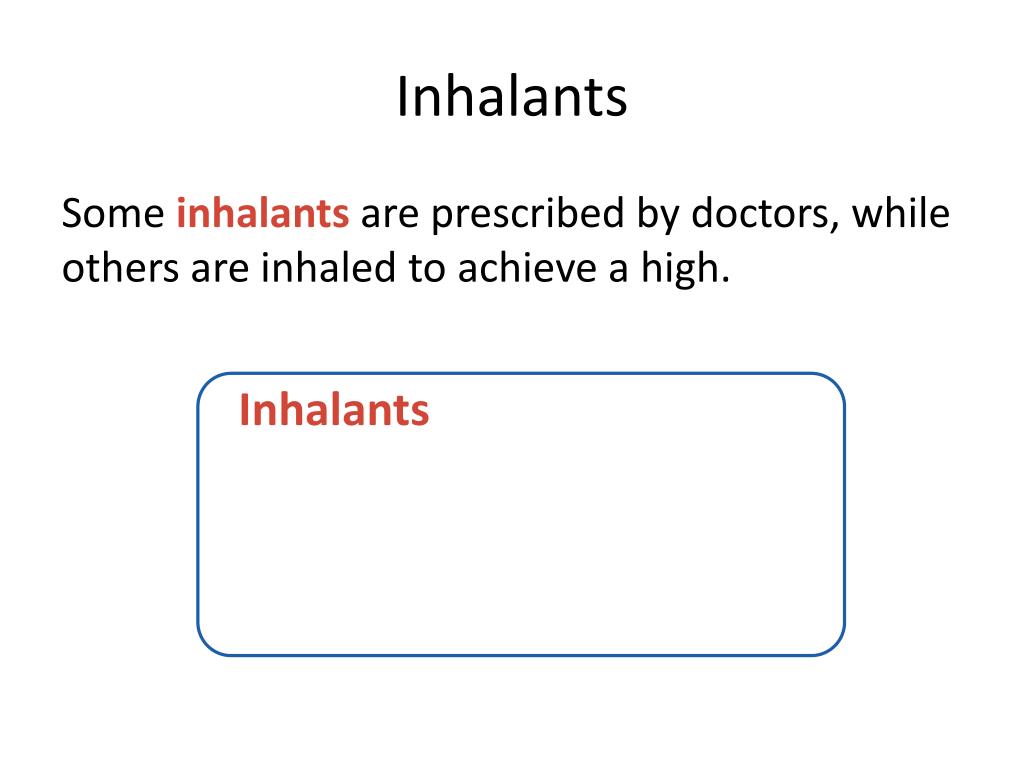 Inhalants

Some inhalants are prescribed by doctors, while others are inhaled to achieve a high.

Inhalants